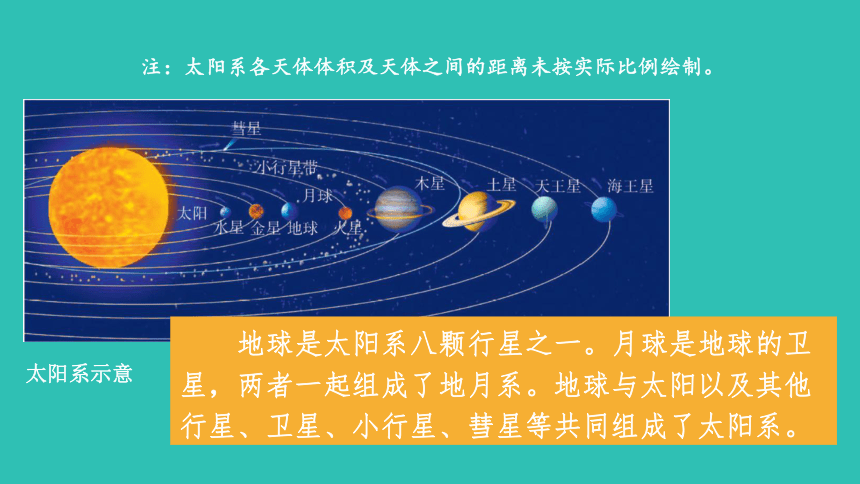 注：太阳系各天体体积及天体之间的距离未按实际比例绘制。

彗星

小行星带

太阳

水星

金星

地球

月球

火星

木星

土星

天王星

海王星

太阳系示意

地球是太阳系八颗行星之一。月球是地球的卫星，两者一起组成了地月系。地球与太阳以及其他行星、卫星、小行星、彗星等共同组成了太阳系。